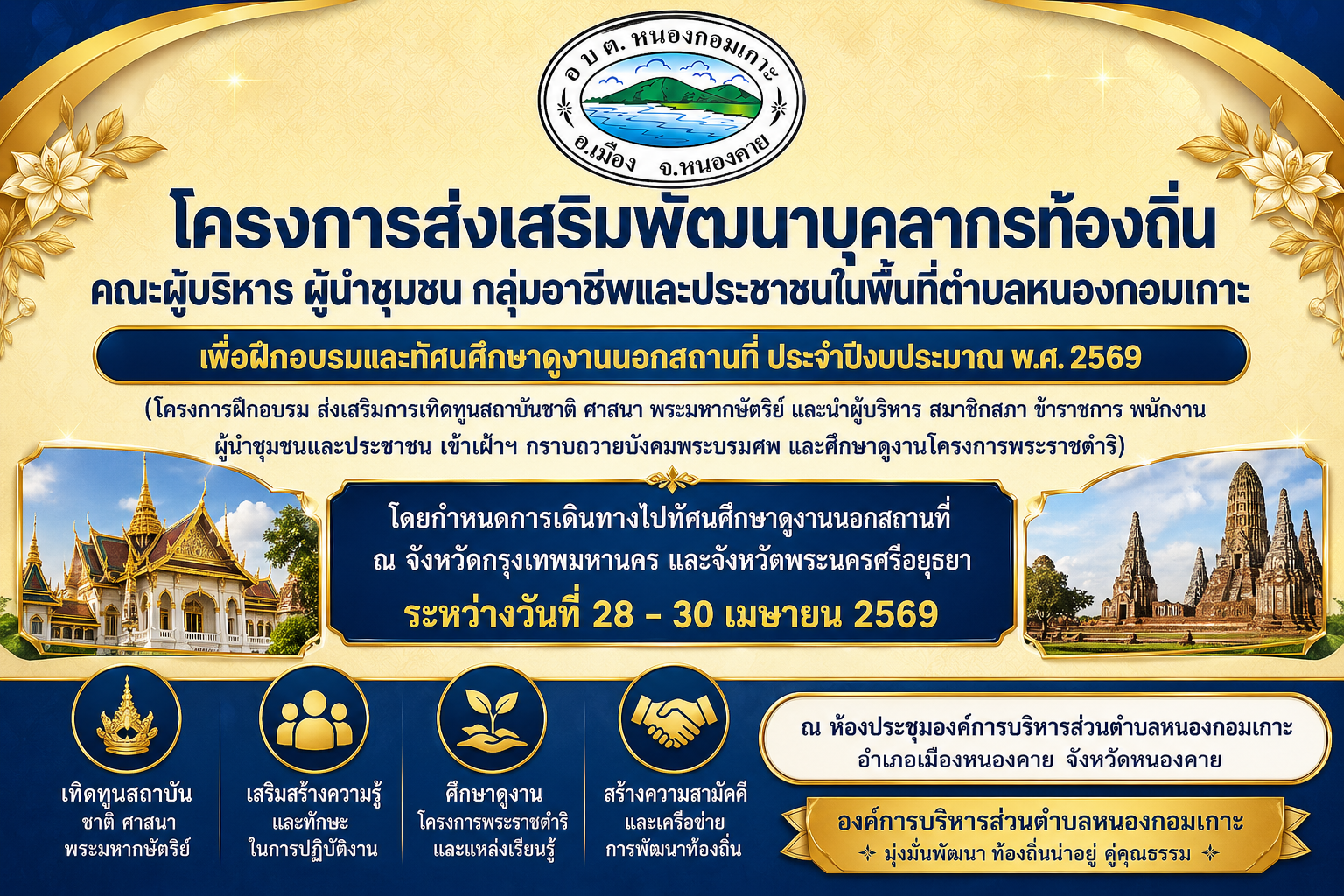 อ บ ต. หนองกอมเกาะ
อ.เมือง จ.หนองคาย

โครงการส่งเสริมพัฒนาบุคลากรท้องถิ่น

คณะผู้บริหาร ผู้นำชุมชน กลุ่มอาชีพและประชาชนในพื้นที่ตำบลหนองกอมเกาะ

เพื่อฝึกอบรมและทัศนศึกษาดูงานนอกสถานที่ ประจำปีงบประมาณ พ.ศ. 2569

(โครงการฝึกอบรม ส่งเสริมการเทิดทูนสถาบันชาติ ศาสนา พระมหากษัตริย์ และนำผู้บริหาร สมาชิกสภา ข้าราชการ พนักงาน ผู้นำชุมชนและประชาชน เข้าเฝ้าฯ กราบถวายบังคมพระบรมศพ และศึกษาดูงานโครงการพระราชดำริ)

โดยกำหนดการเดินทางไปทัศนศึกษาดูงานนอกสถานที่
ณ จังหวัดกรุงเทพมหานคร และจังหวัดพระนครศรีอยุธยา
ระหว่างวันที่ 28 - 30 เมษายน 2569

เทิดทูนสถาบัน ชาติ ศาสนา พระมหากษัตริย์

เสริมสร้างความรู้ และทักษะ ในการปฏิบัติงาน

ศึกษาดูงาน โครงการพระราชดำริ และแหล่งเรียนรู้

สร้างความสามัคคี และเครือข่าย การพัฒนาท้องถิ่น

ณ ห้องประชุมองค์การบริหารส่วนตำบลหนองกอมเกาะ
อำเภอเมืองหนองคาย จังหวัดหนองคาย

องค์การบริหารส่วนตำบลหนองกอมเกาะ
มุ่งมั่นพัฒนา ท้องถิ่นน่าอยู่ คู่คุณธรรม